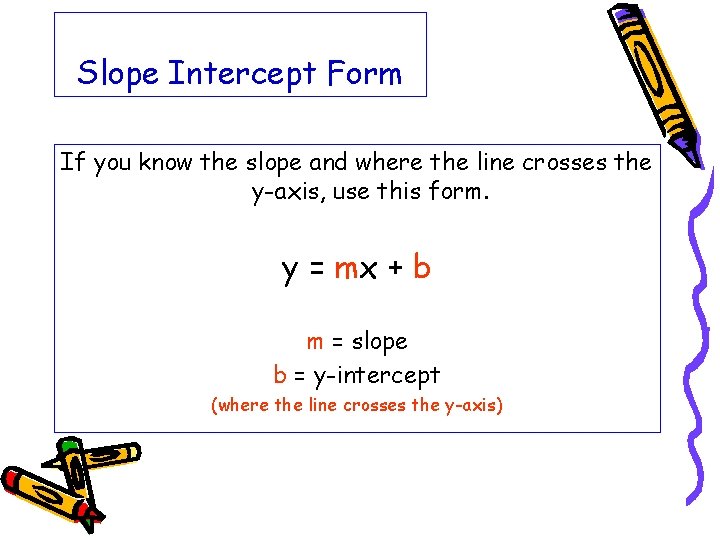 Slope Intercept Form

If you know the slope and where the line crosses the y-axis, use this form.

$y = mx + b$

m = slope

b = y-intercept

(where the line crosses the y-axis)